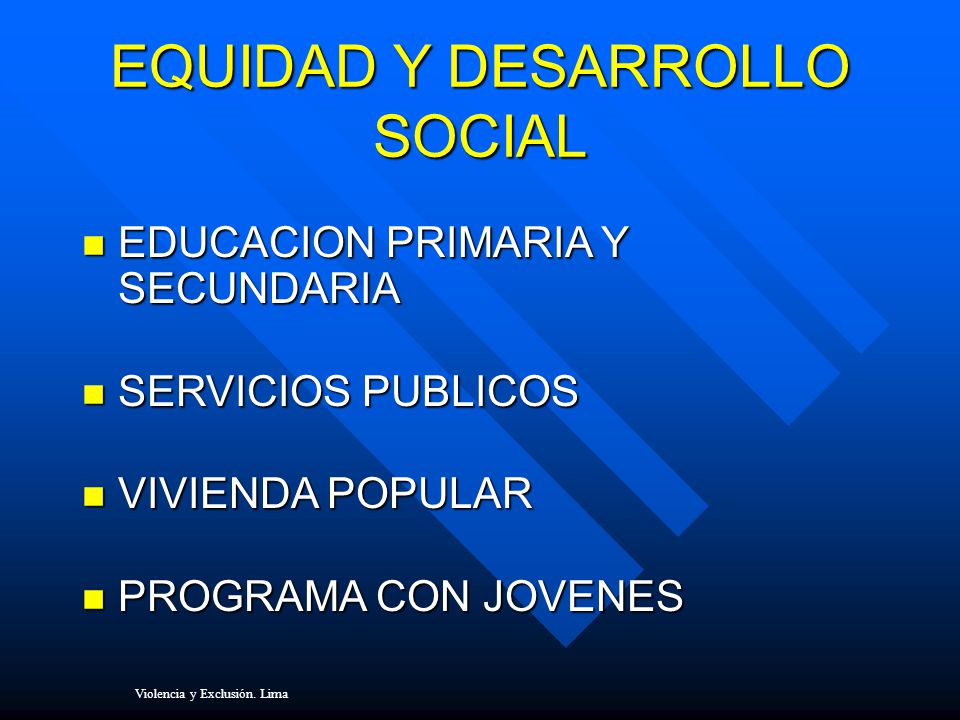 EQUIDAD Y DESARROLLO SOCIAL

- EDUCACION PRIMARIA Y SECUNDARIA

- SERVICIOS PUBLICOS

- VIVIENDA POPULAR

- PROGRAMA CON JOVENES

Violencia y Exclusión. Lima